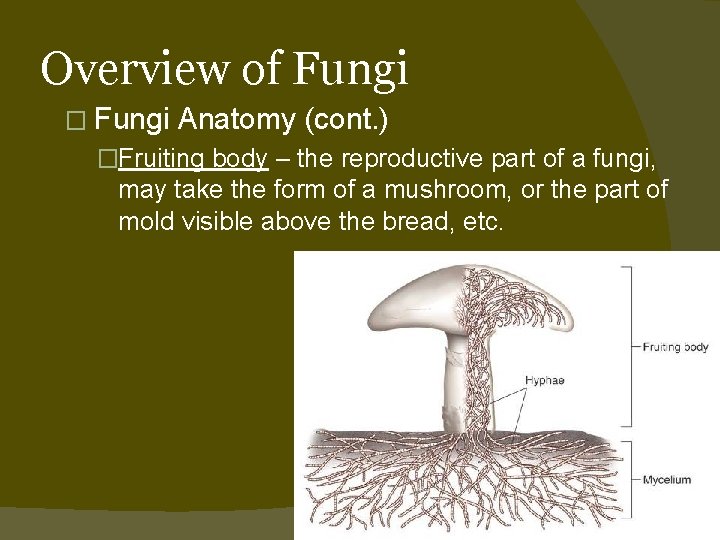 Overview of Fungi

□ Fungi Anatomy (cont.)

□Fruiting body – the reproductive part of a fungi, may take the form of a mushroom, or the part of mold visible above the bread, etc.

Fruiting body

Hyphae

Mycelium